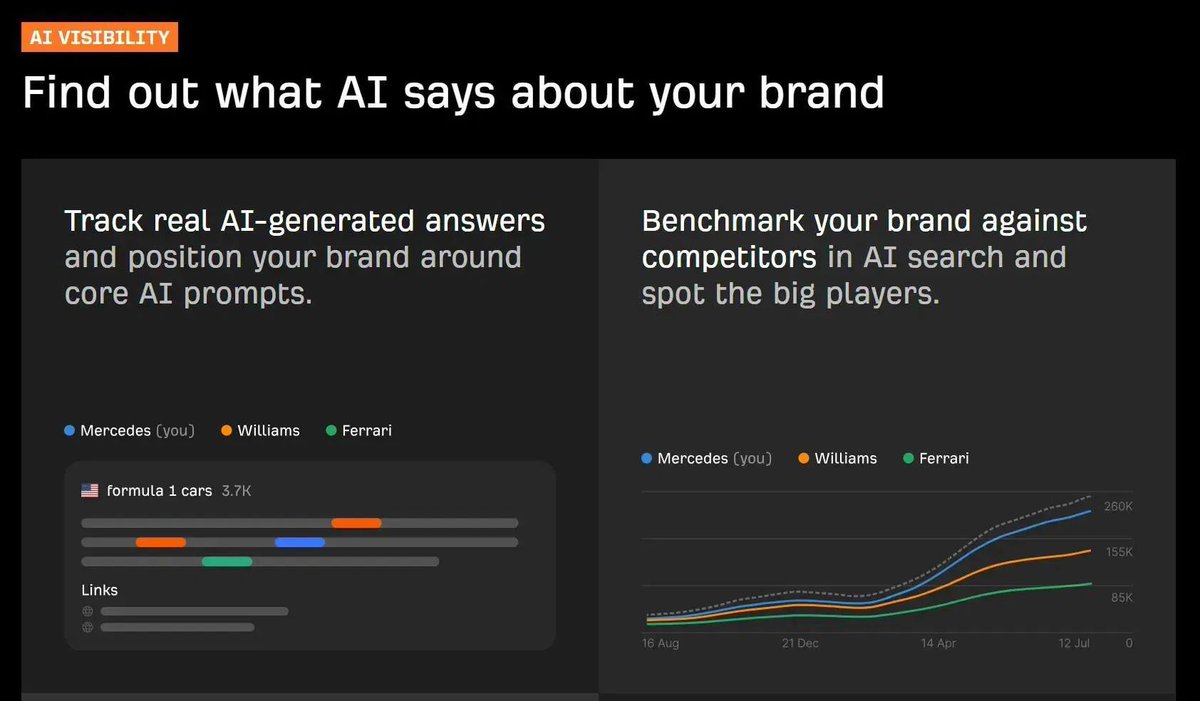 AI VISIBILITY

Find out what AI says about your brand

Track real AI-generated answers and position your brand around core AI prompts.

Mercedes (you) Williams Ferrari

formula 1 cars 3.7K

Links

Benchmark your brand against competitors in AI search and spot the big players.

Mercedes (you) Williams Ferrari

260K
155K
85K
0

16 Aug 21 Dec 14 Apr 12 Jul